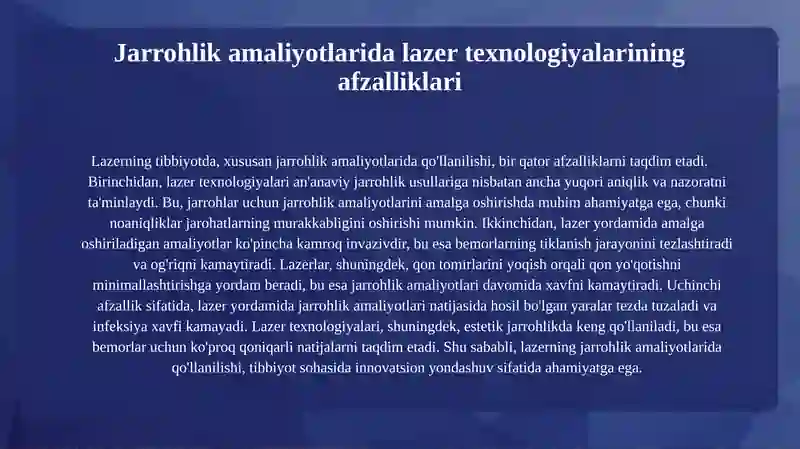 Jarrohlik amaliyotlarida lazer texnologiyalarining afzalliklari

Lazerning tibbiyotda, xususan jarrohlik amaliyotlarida qo'llanilishi, bir qator afzalliklarni taqdim etadi. Birinchidan, lazer texnologiyalari an'anaviy jarrohlik usullariga nisbatan ancha yuqori aniqlik va nazoratni ta'minlaydi. Bu, jarrohlar uchun jarrohlik amaliyotlarini amalga oshirishda muhim ahamiyatga ega, chunki noaniqliklar jarohatlarning murakkabligini oshirishi mumkin. Ikkinchidan, lazer yordamida amalga oshiriladigan amaliyotlar ko'pincha kamroq invazivdir, bu esa bemorlarning tiklanish jarayonini tezlashtiradi va og'riqni kamaytiradi. Lazerlar, shuningdek, qon tomirlarini yoqish orqali qon yo'qotishni minimallashtirishga yordam beradi, bu esa jarrohlik amaliyotlari davomida xavfni kamaytiradi. Uchinchi afzallik sifatida, lazer yordamida jarrohlik amaliyotlari natijasida hosil bo'lgan yaralar tezda tuzaladi va infeksiya xavfi kamayadi. Lazer texnologiyalari, shuningdek, estetik jarrohlikda keng qo'llaniladi, bu esa bemorlar uchun ko'proq qoniqarli natijalarni taqdim etadi. Shu sababli, lazerning jarrohlik amaliyotlarida qo'llanilishi, tibbiyot sohasida innovatsion yondashuv sifatida ahamiyatga ega.